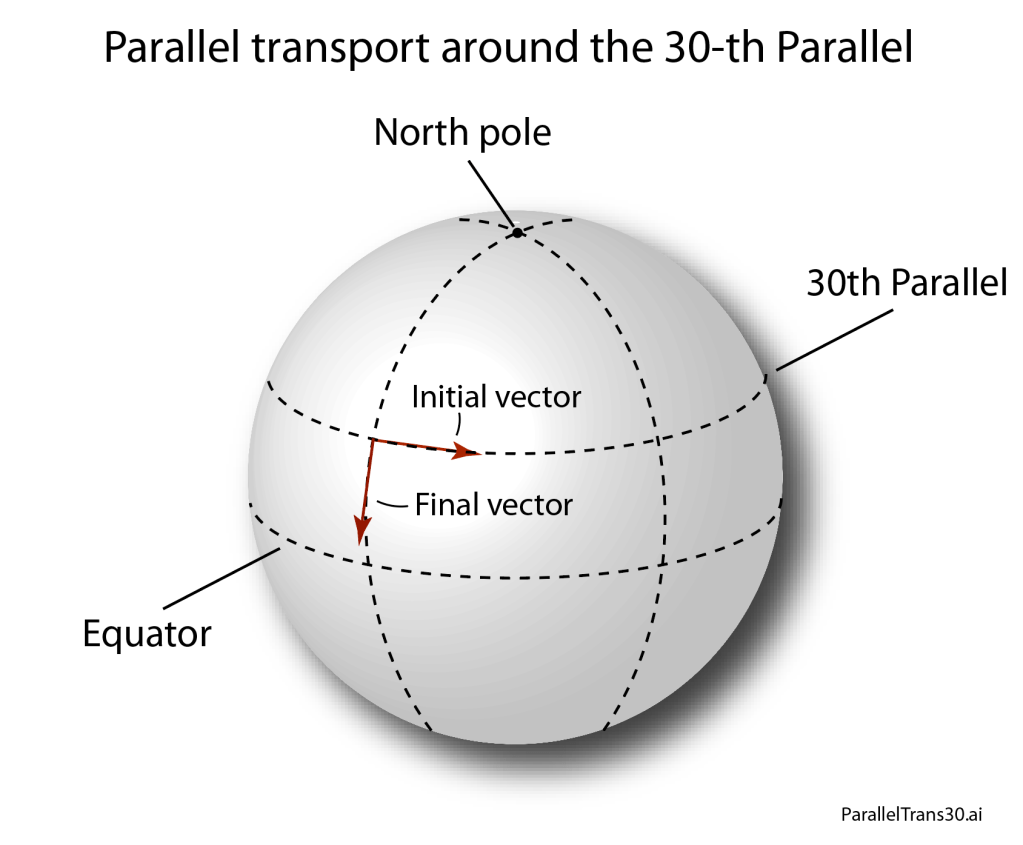 Parallel transport around the 30-th Parallel

North pole

30th Parallel

Initial vector

Final vector

Equator

ParallelTrans30.ai